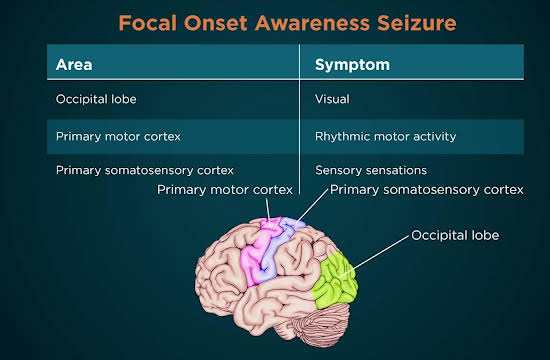 Focal Onset Awareness Seizure

| Area | Symptom |
|---|---|
| Occipital lobe | Visual |
| Primary motor cortex | Rhythmic motor activity |
| Primary somatosensory cortex | Sensory sensations |

Primary motor cortex
Primary somatosensory cortex
Occipital lobe